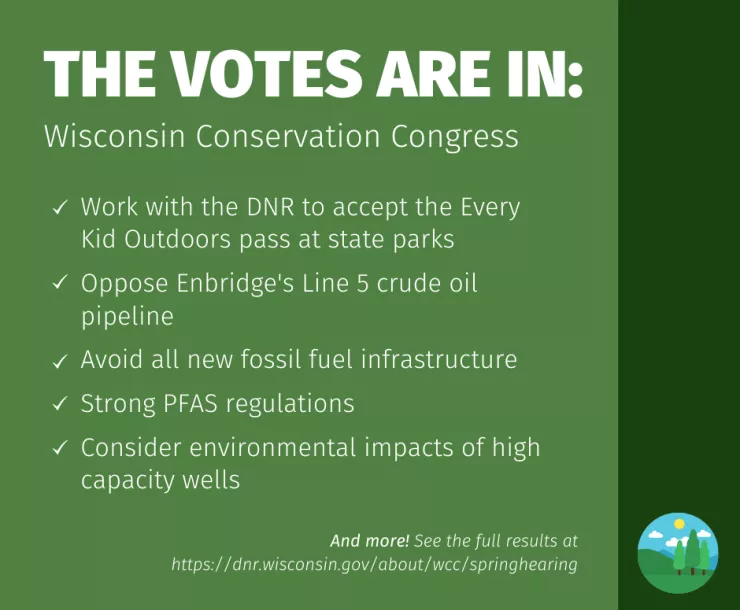 THE VOTES ARE IN:

Wisconsin Conservation Congress

✓ Work with the DNR to accept the Every Kid Outdoors pass at state parks

✓ Oppose Enbridge's Line 5 crude oil pipeline

✓ Avoid all new fossil fuel infrastructure

✓ Strong PFAS regulations

✓ Consider environmental impacts of high capacity wells

And more! See the full results at https://dnr.wisconsin.gov/about/wcc/springhearing